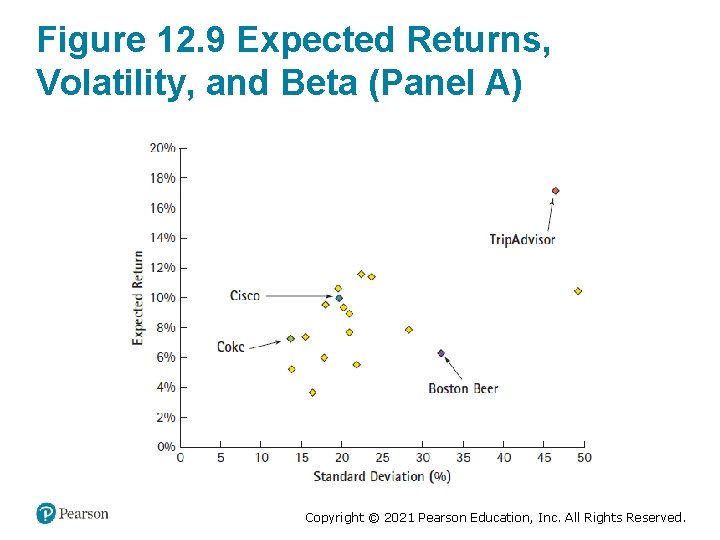 Figure 12.9 Expected Returns, Volatility, and Beta (Panel A)

20%
18%
16%
14%
12%
10%
8%
6%
4%
2%
0%

Expected Return

TripAdvisor
Cisco
Coke
Boston Beer

0 5 10 15 20 25 30 35 40 45 50
Standard Deviation (%)

Pearson

Copyright © 2021 Pearson Education, Inc. All Rights Reserved.